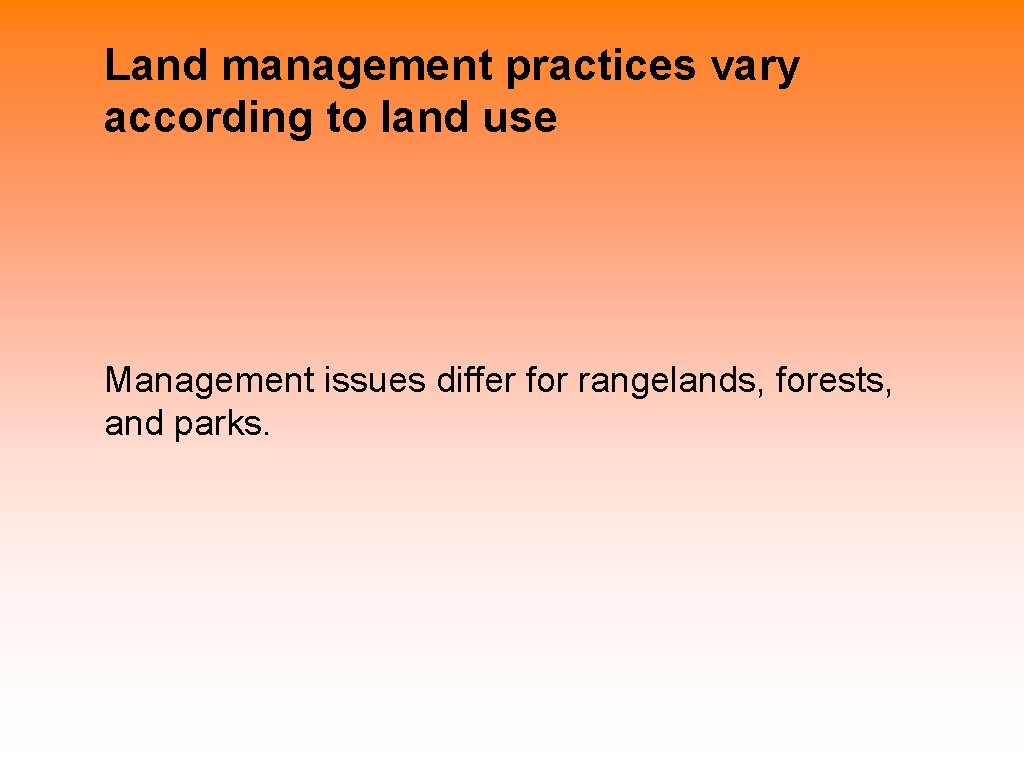 Land management practices vary according to land use

Management issues differ for rangelands, forests, and parks.